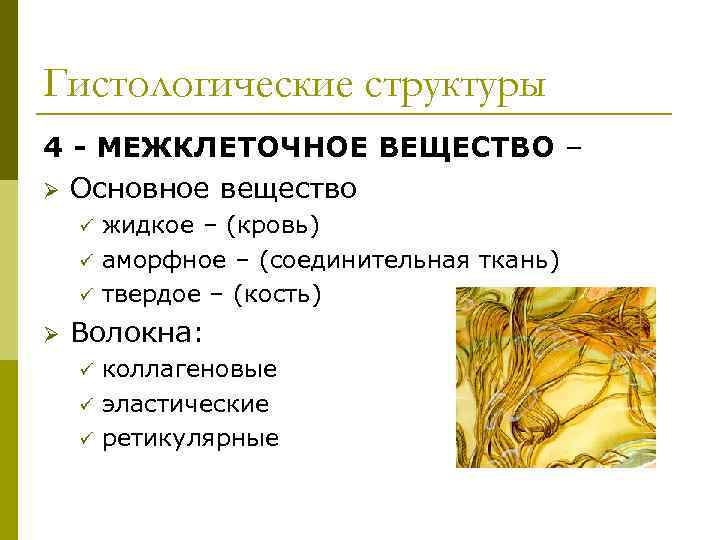 Гистологические структуры

4 - МЕЖКЛЕТОЧНОЕ ВЕЩЕСТВО –

➢ Основное вещество
✓ жидкое – (кровь)
✓ аморфное – (соединительная ткань)
✓ твердое – (кость)

➢ Волокна:
✓ коллагеновые
✓ эластические
✓ ретикулярные